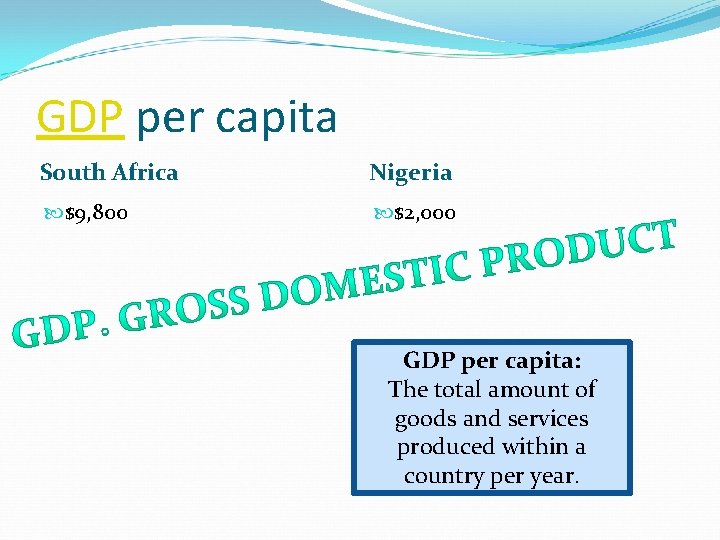 GDP per capita

South Africa

$9,800

Nigeria

$2,000

GDP. GROSS DOMESTIC PRODUCT

GDP per capita:
The total amount of goods and services produced within a country per year.